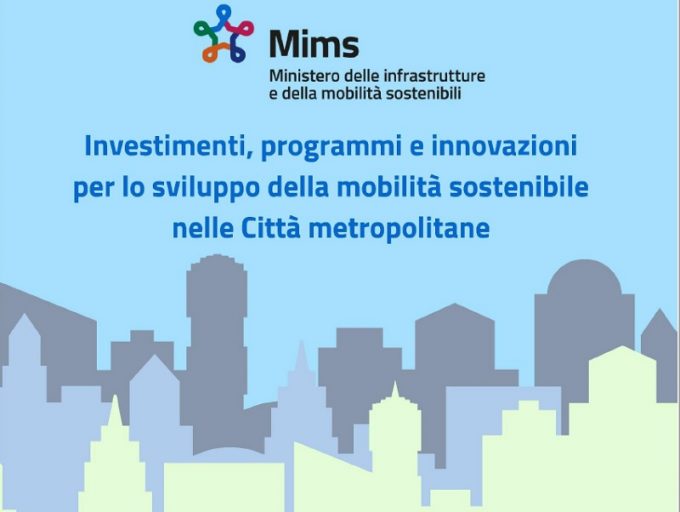 Mims
Ministero delle infrastrutture
e della mobilità sostenibili

Investimenti, programmi e innovazioni per lo sviluppo della mobilità sostenibile nelle Città metropolitane